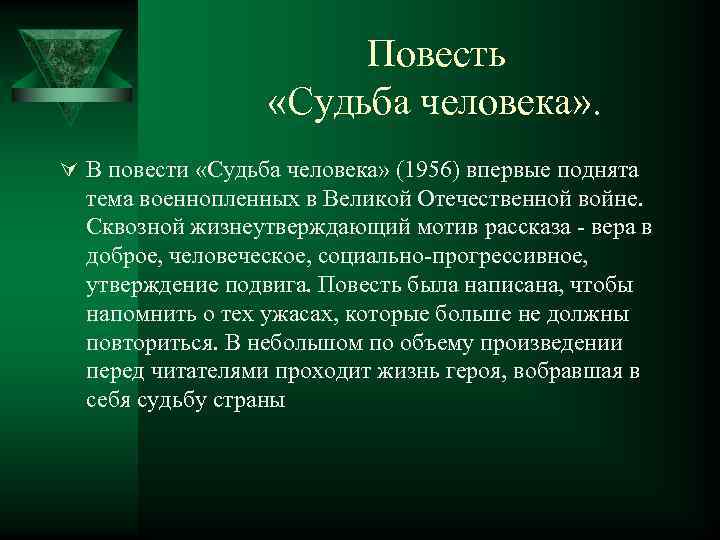 Повесть «Судьба человека».

В повести «Судьба человека» (1956) впервые поднята тема военнопленных в Великой Отечественной войне. Сквозной жизнеутверждающий мотив рассказа - вера в доброе, человеческое, социально-прогрессивное, утверждение подвига. Повесть была написана, чтобы напомнить о тех ужасах, которые больше не должны повториться. В небольшом по объему произведении перед читателями проходит жизнь героя, вобравшая в себя судьбу страны